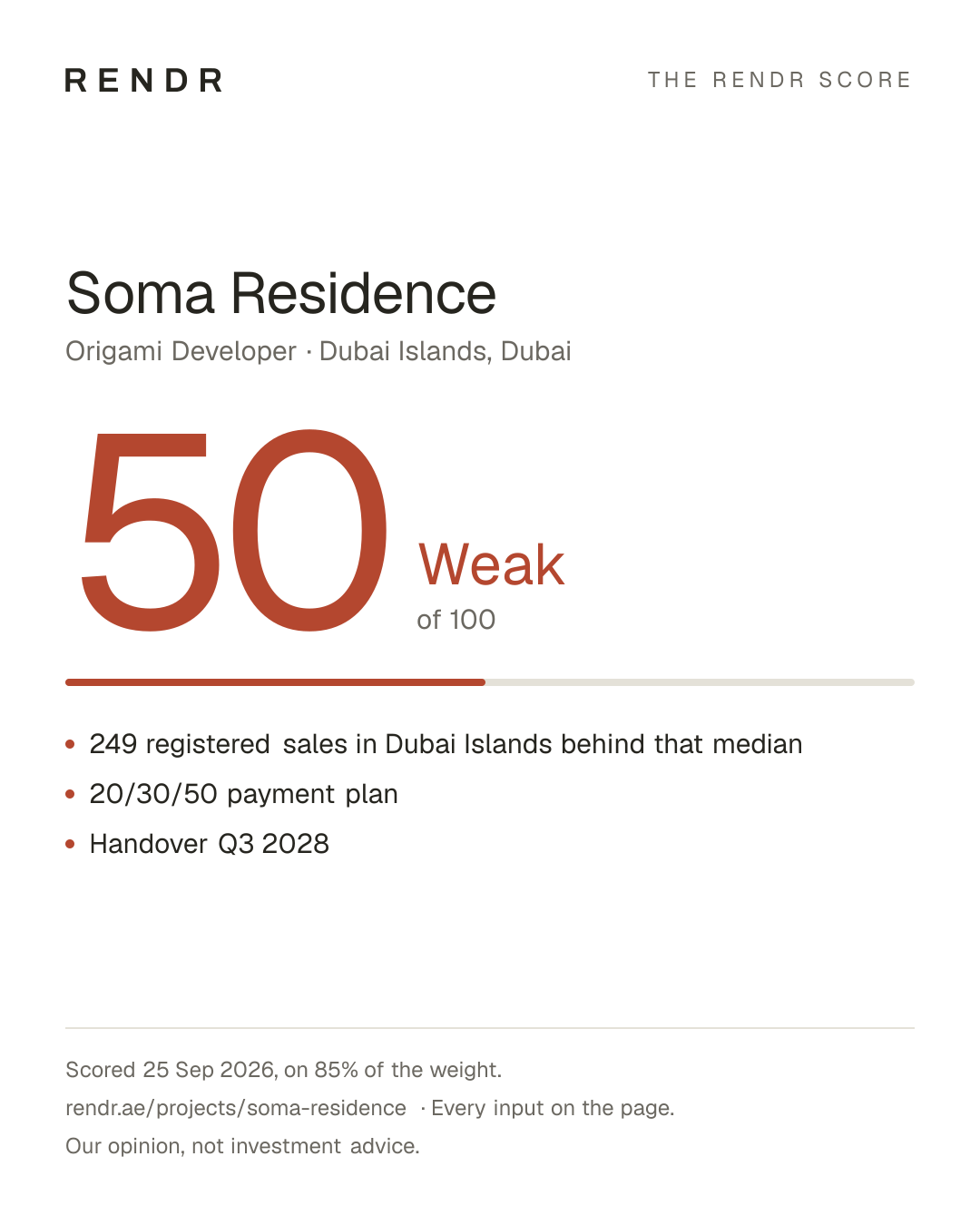 RENDR

THE RENDR SCORE

Soma Residence

Origami Developer · Dubai Islands, Dubai

50

Weak

of 100

• 249 registered sales in Dubai Islands behind that median
• 20/30/50 payment plan
• Handover Q3 2028

Scored 25 Sep 2026, on 85% of the weight.

rendr.ae/projects/soma-residence · Every input on the page.

Our opinion, not investment advice.